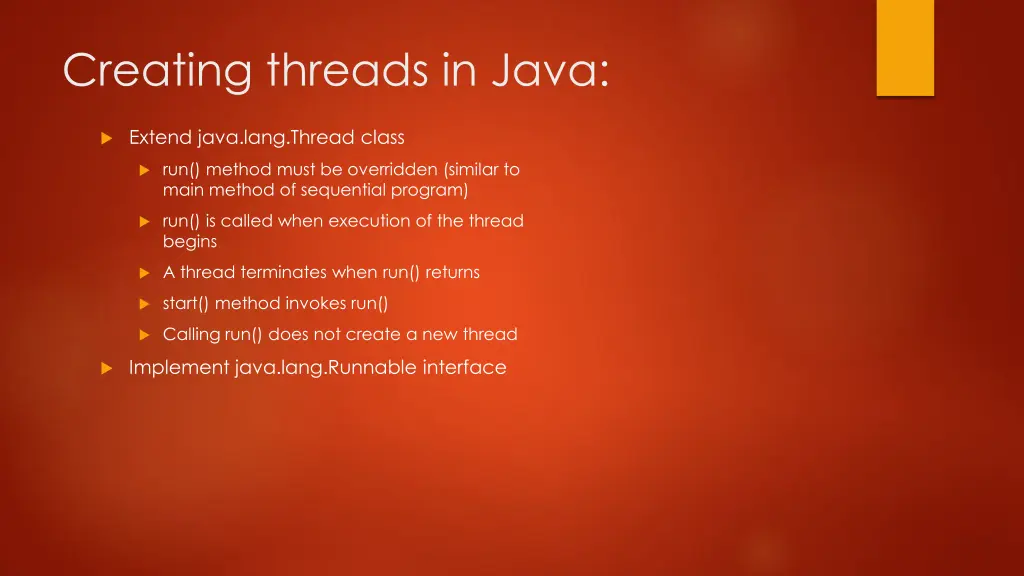 Creating threads in Java:

Extend java.lang.Thread class

run() method must be overridden (similar to main method of sequential program)

run() is called when execution of the thread begins

A thread terminates when run() returns

start() method invokes run()

Calling run() does not create a new thread

Implement java.lang.Runnable interface